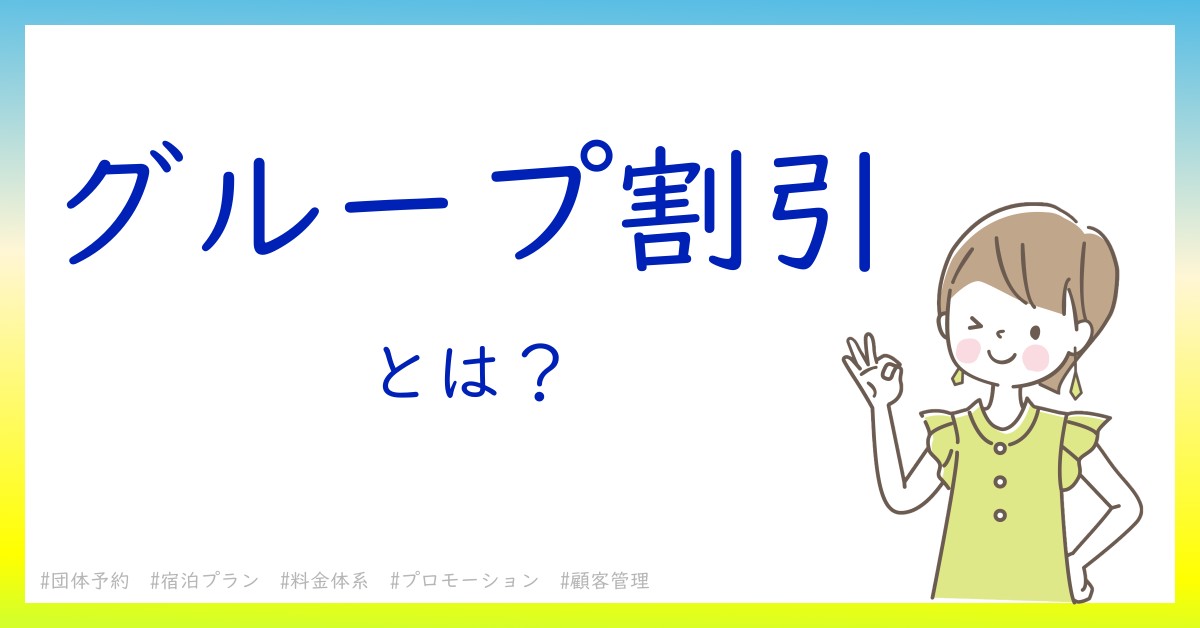 グループ割引

とは？

#団体予約 #宿泊プラン #料金体系 #プロモーション #顧客管理